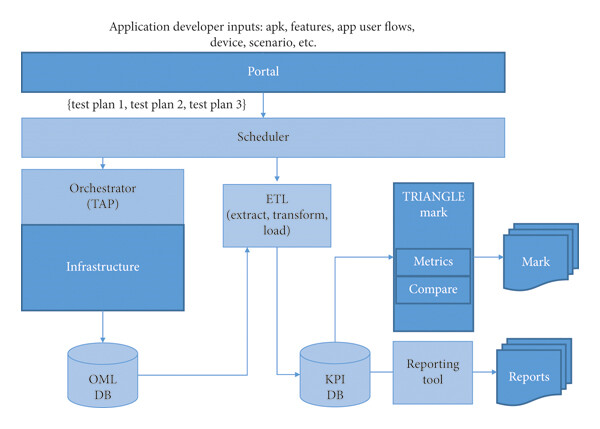 Application developer inputs: apk, features, app user flows, device, scenario, etc.

Portal

{test plan 1, test plan 2, test plan 3}

Scheduler

Orchestrator
(TAP)

Infrastructure

ETL
(extract, transform, load)

TRIANGLE
mark

Metrics

Compare

Mark

OML
DB

KPI
DB

Reporting
tool

Reports